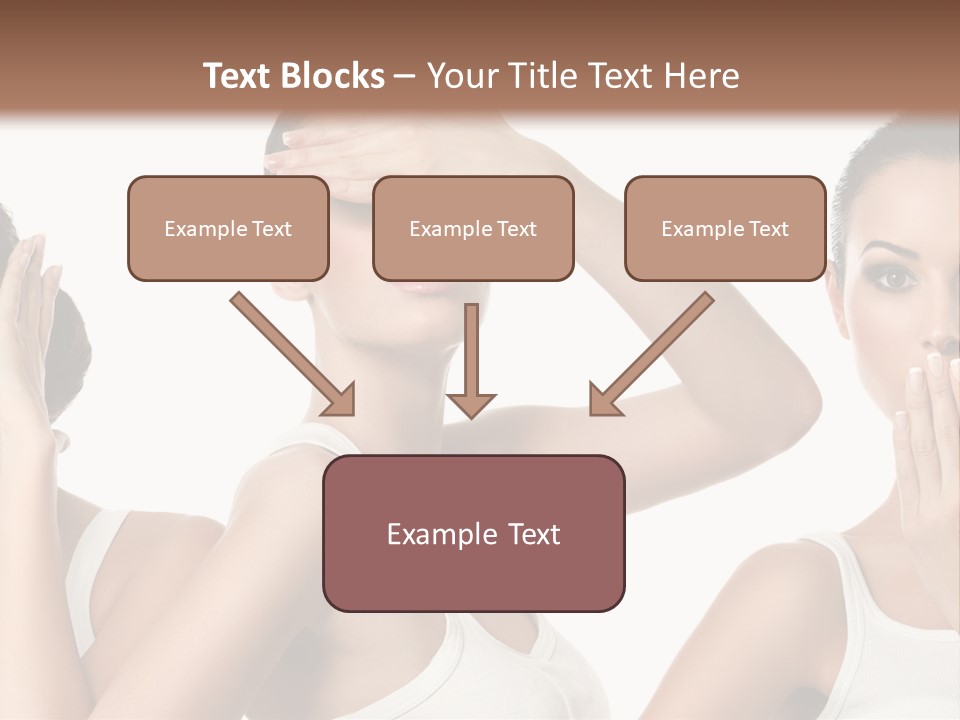 Text Blocks – Your Title Text Here

Example Text

Example Text

Example Text

Example Text